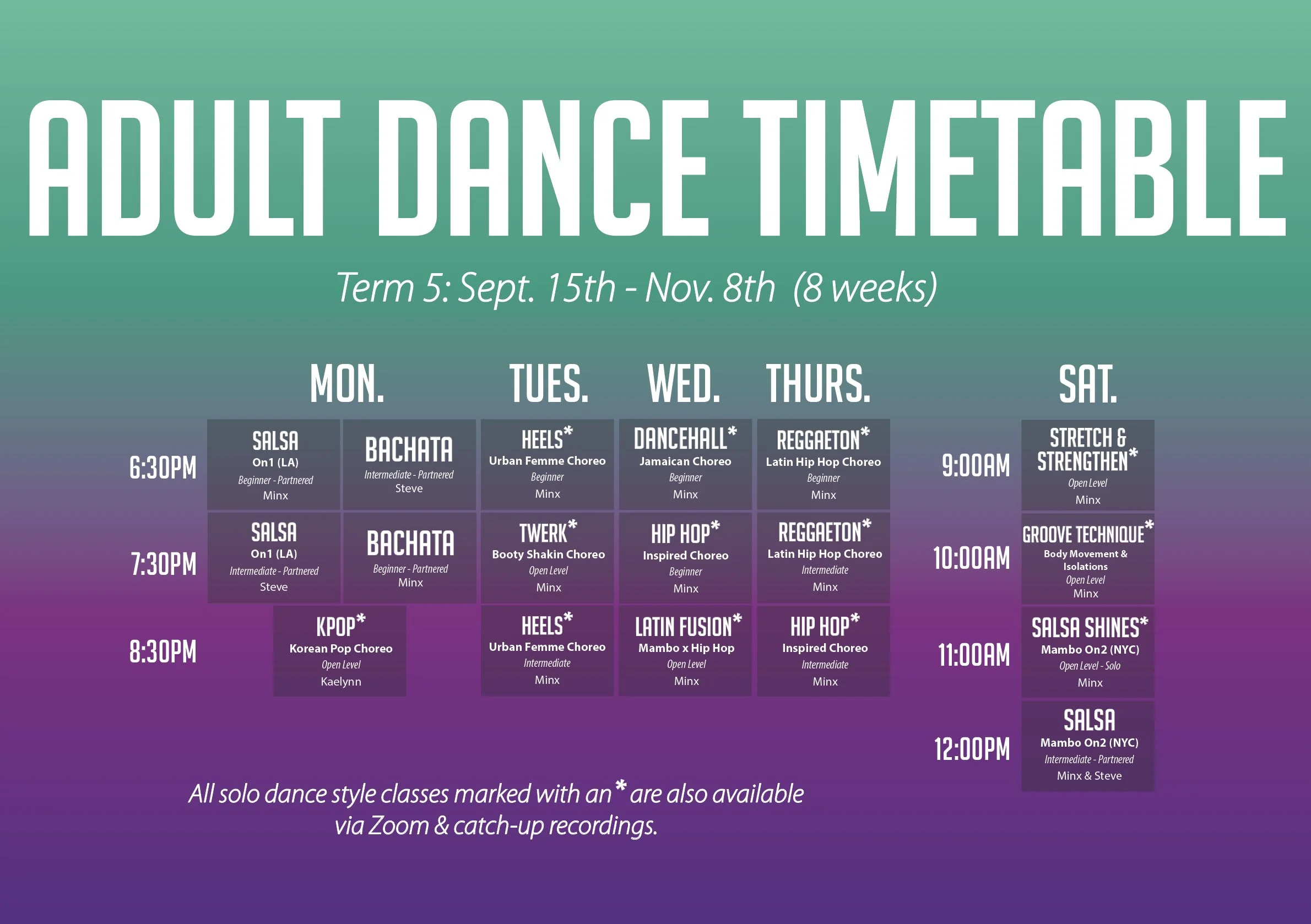 ADULT DANCE TIMETABLE

Term 5: Sept. 15th - Nov. 8th (8 weeks)

| | MON. | | TUES. | WED. | THURS. |
|---|---|---|---|---|---|
| 6:30PM | SALSA On1 (LA) Beginner - Partnered Minx | BACHATA Intermediate - Partnered Steve | HEELS* Urban Femme Choreo Beginner Minx | DANCEHALL* Jamaican Choreo Beginner Minx | REGGAETON* Latin Hip Hop Choreo Beginner Minx |
| 7:30PM | SALSA On1 (LA) Intermediate - Partnered Steve | BACHATA Beginner - Partnered Minx | TWERK* Booty Shakin Choreo Open Level Minx | HIP HOP* Inspired Choreo Beginner Minx | REGGAETON* Latin Hip Hop Choreo Intermediate Minx |
| 8:30PM | KPOP* Korean Pop Choreo Open Level Kaelynn | | HEELS* Urban Femme Choreo Intermediate Minx | LATIN FUSION* Mambo x Hip Hop Open Level Minx | HIP HOP* Inspired Choreo Intermediate Minx |

| | SAT. |
|---|---|
| 9:00AM | STRETCH & STRENGTHEN* Open Level Minx |
| 10:00AM | GROOVE TECHNIQUE* Body Movement & Isolations Open Level Minx |
| 11:00AM | SALSA SHINES* Mambo On2 (NYC) Open Level - Solo Minx |
| 12:00PM | SALSA Mambo On2 (NYC) Intermediate - Partnered Minx & Steve |

All solo dance style classes marked with an * are also available via Zoom & catch-up recordings.